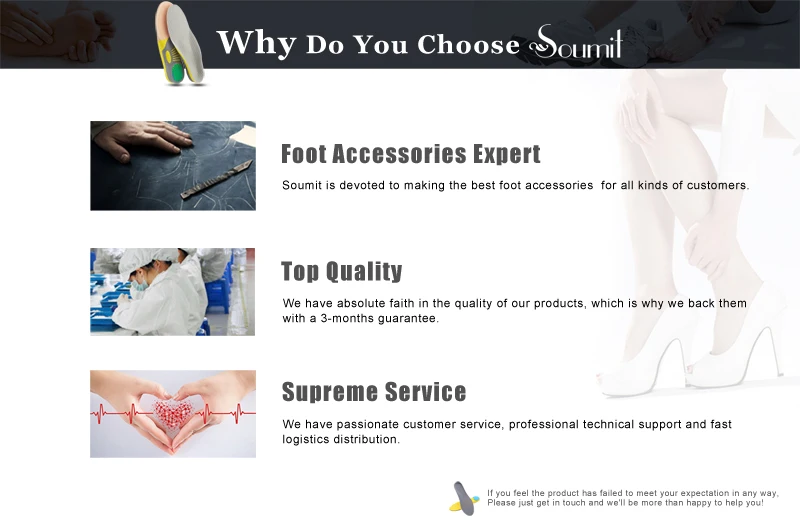 Why Do You Choose Soumit

Foot Accessories Expert

Soumit is devoted to making the best foot accessories for all kinds of customers.

Top Quality

We have absolute faith in the quality of our products, which is why we back them with a 3-months guarantee.

Supreme Service

We have passionate customer service, professional technical support and fast logistics distribution.

If you feel the product has failed to meet your expectation in any way, Please just get in touch and we'll be more than happy to help you!